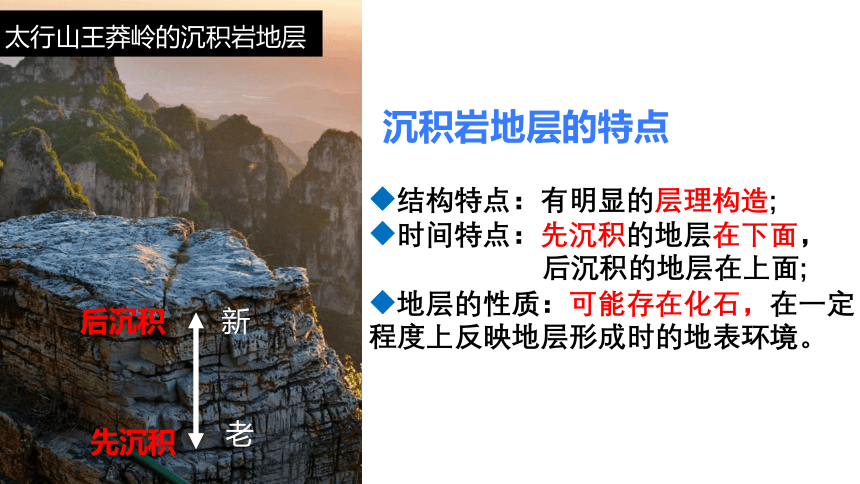 太行山王莽岭的沉积岩地层

后沉积

新

先沉积

老

沉积岩地层的特点

◆结构特点：有明显的层理构造;

◆时间特点：先沉积的地层在下面，后沉积的地层在上面;

◆地层的性质：可能存在化石，在一定程度上反映地层形成时的地表环境。